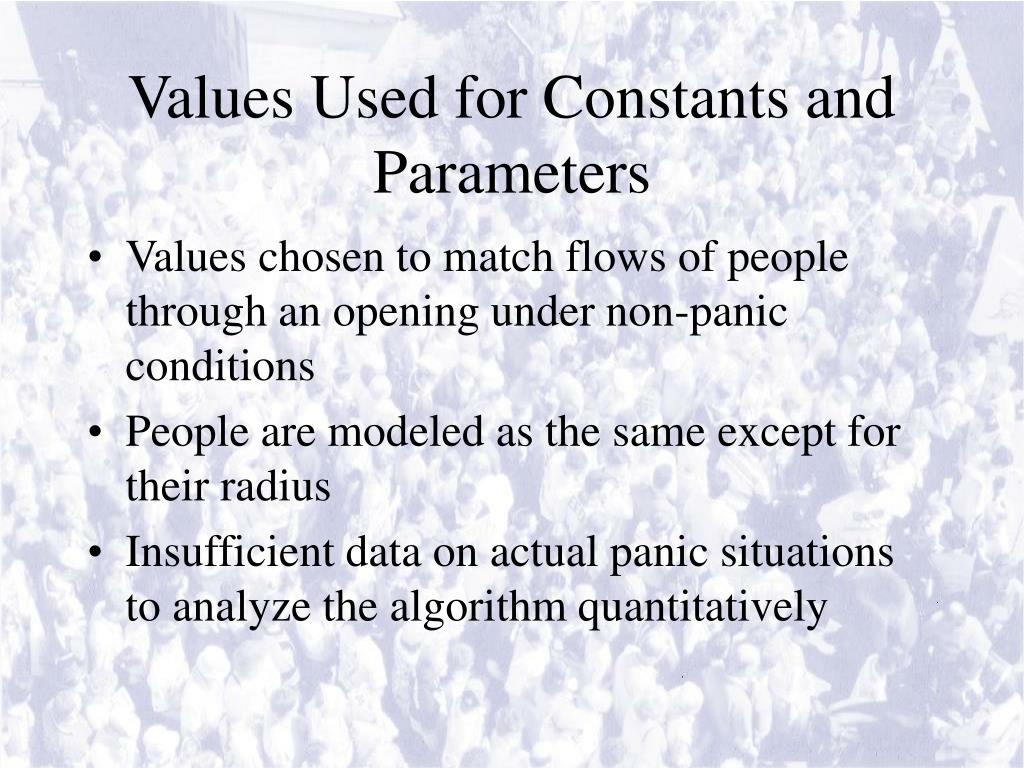 Values Used for Constants and Parameters

• Values chosen to match flows of people through an opening under non-panic conditions
• People are modeled as the same except for their radius
• Insufficient data on actual panic situations to analyze the algorithm quantitatively